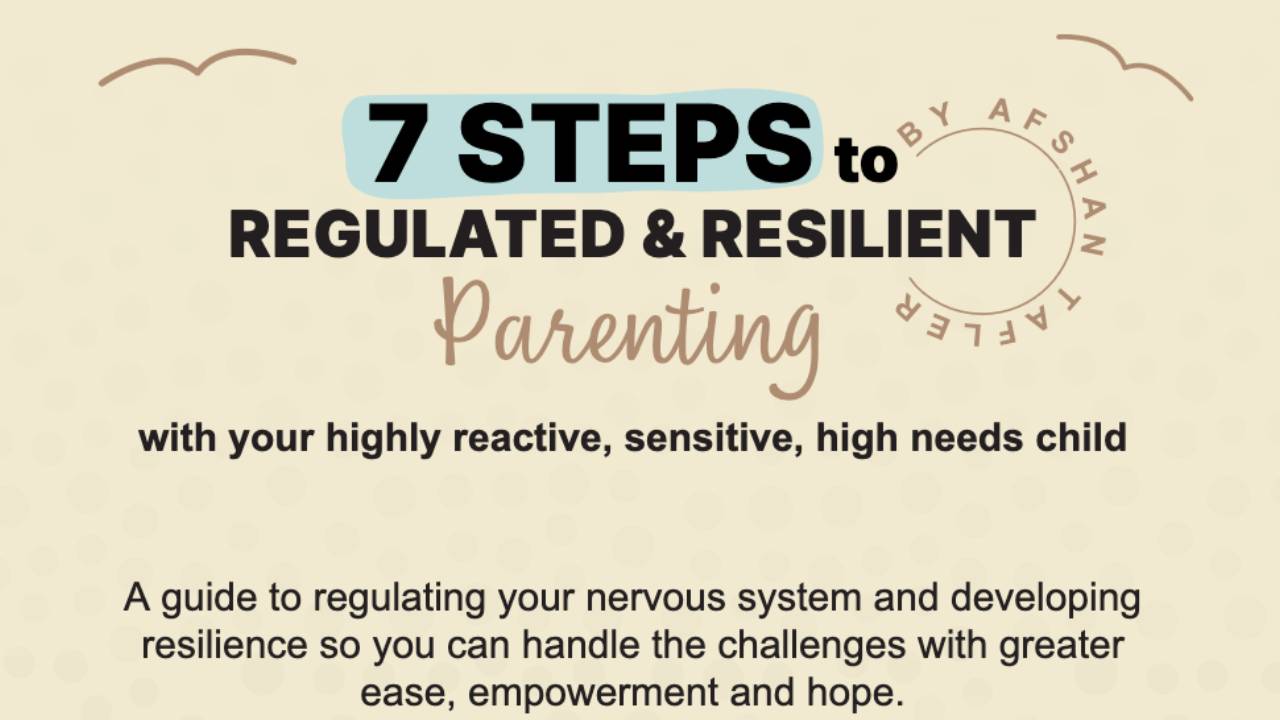 7 STEPS to
REGULATED & RESILIENT
Parenting

BY AFSHAN TAFLER

with your highly reactive, sensitive, high needs child

A guide to regulating your nervous system and developing resilience so you can handle the challenges with greater ease, empowerment and hope.